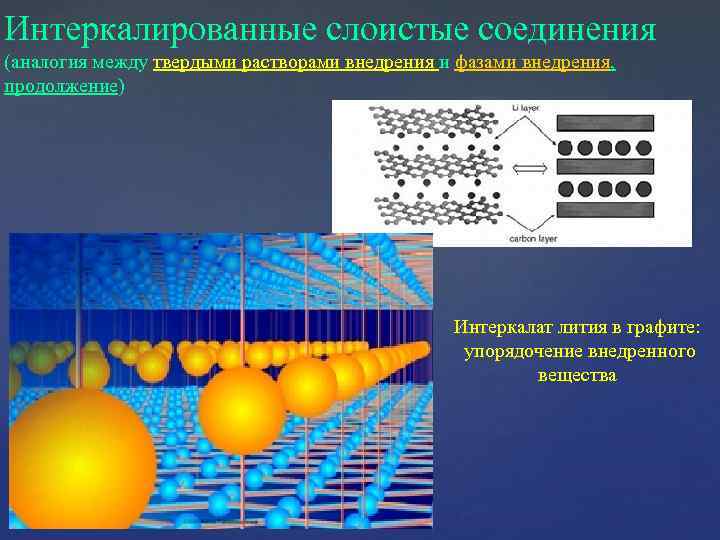 Интеркалированные слоистые соединения
(аналогия между твердыми растворами внедрения и фазами внедрения, продолжение)

Li layer

carbon layer

Интеркалат лития в графите: упорядочение внедренного вещества